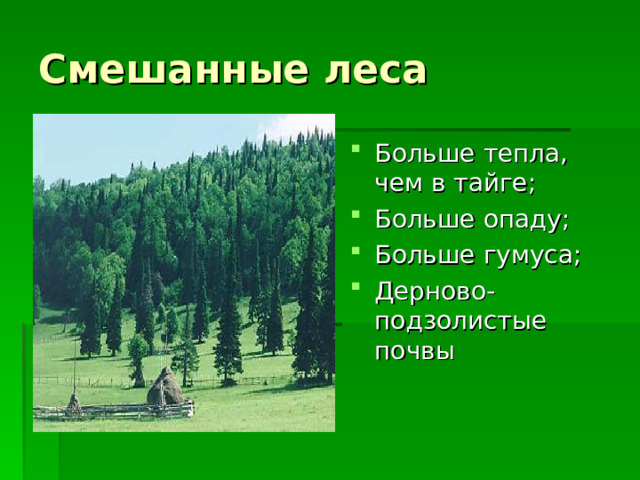 Смешанные леса

- Больше тепла, чем в тайге;
- Больше опаду;
- Больше гумуса;
- Дерново-подзолистые почвы